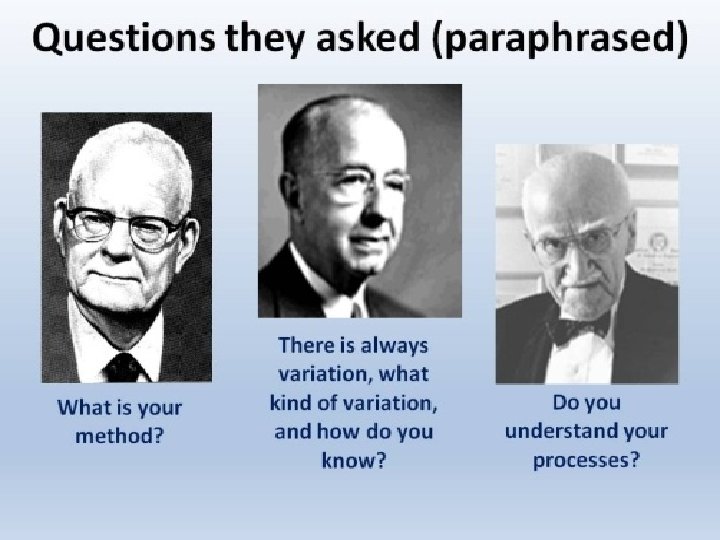 Questions they asked (paraphrased)

What is your method?

There is always variation, what kind of variation, and how do you know?

Do you understand your processes?